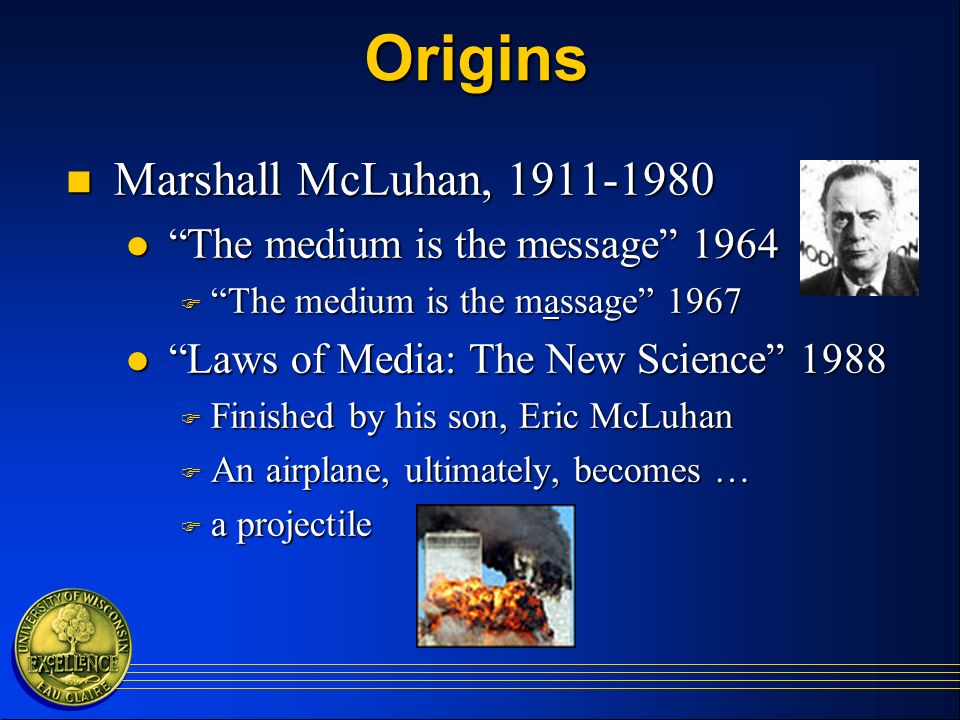 Origins

Marshall McLuhan, 1911-1980

“The medium is the message” 1964

“The medium is the massage” 1967

“Laws of Media: The New Science” 1988

Finished by his son, Eric McLuhan

An airplane, ultimately, becomes …

a projectile

UNIVERSITY OF WISCONSIN EXCELLENCE EAU CLAIRE